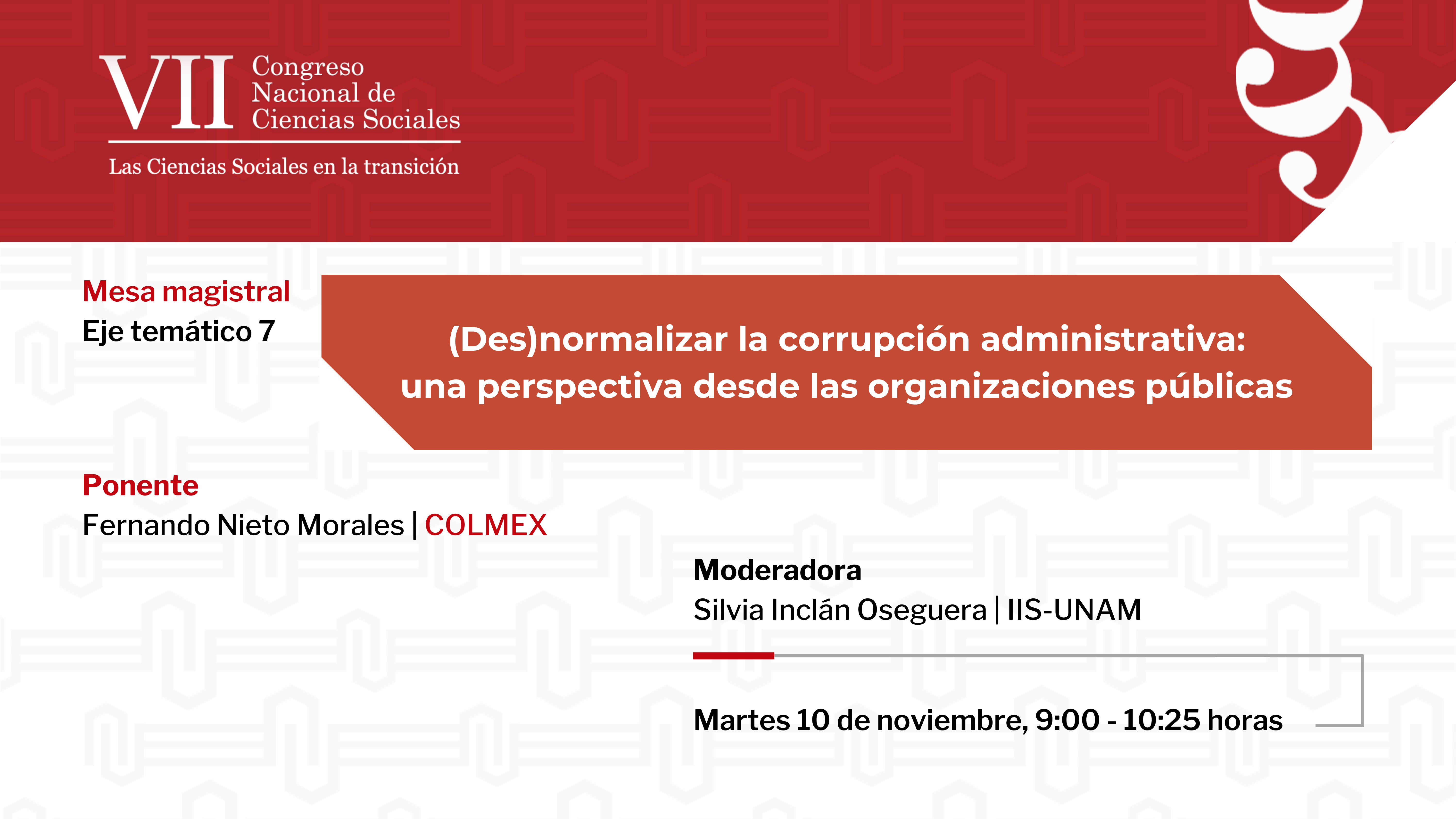 VII Congreso Nacional de Ciencias Sociales

Las Ciencias Sociales en la transición

Mesa magistral
Eje temático 7

(Des)normalizar la corrupción administrativa: una perspectiva desde las organizaciones públicas

Ponente
Fernando Nieto Morales | COLMEX

Moderadora
Silvia Inclán Oseguera | IIS-UNAM

Martes 10 de noviembre, 9:00 - 10:25 horas